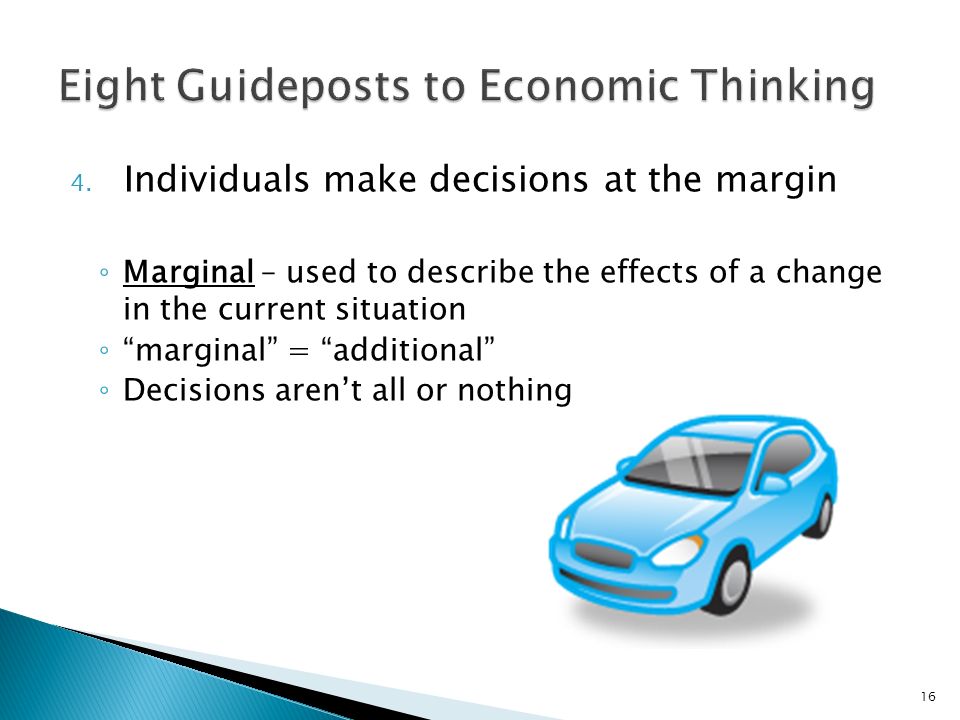 Eight Guideposts to Economic Thinking

4. Individuals make decisions at the margin

◦ Marginal – used to describe the effects of a change in the current situation
◦ “marginal” = “additional”
◦ Decisions aren’t all or nothing

16